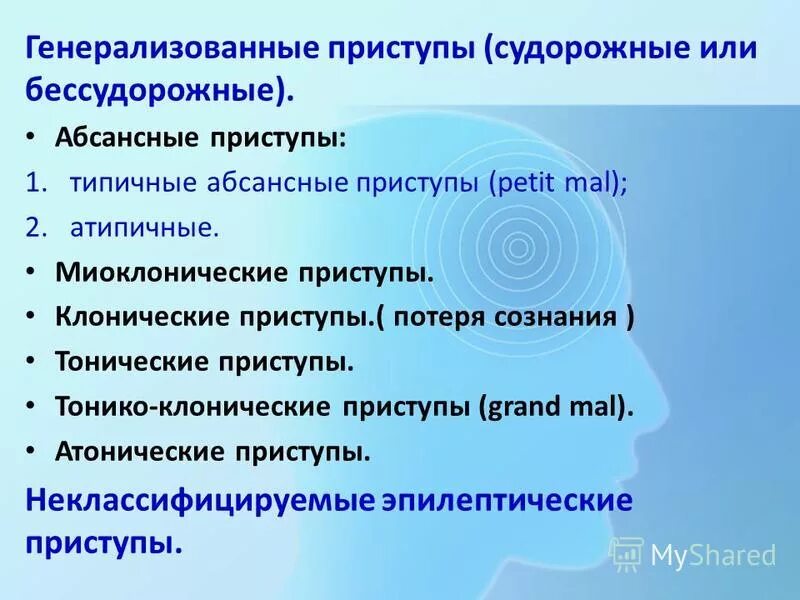 Генерализованные приступы (судорожные или бессудорожные).

• Абсансные приступы:
1. типичные абсансные приступы (petit mal);
2. атипичные.
• Миоклонические приступы.
• Клонические приступы.( потеря сознания )
• Тонические приступы.
• Тонико-клонические приступы (grand mal).
• Атонические приступы.

Неклассифицируемые эпилептические приступы.

MyShared